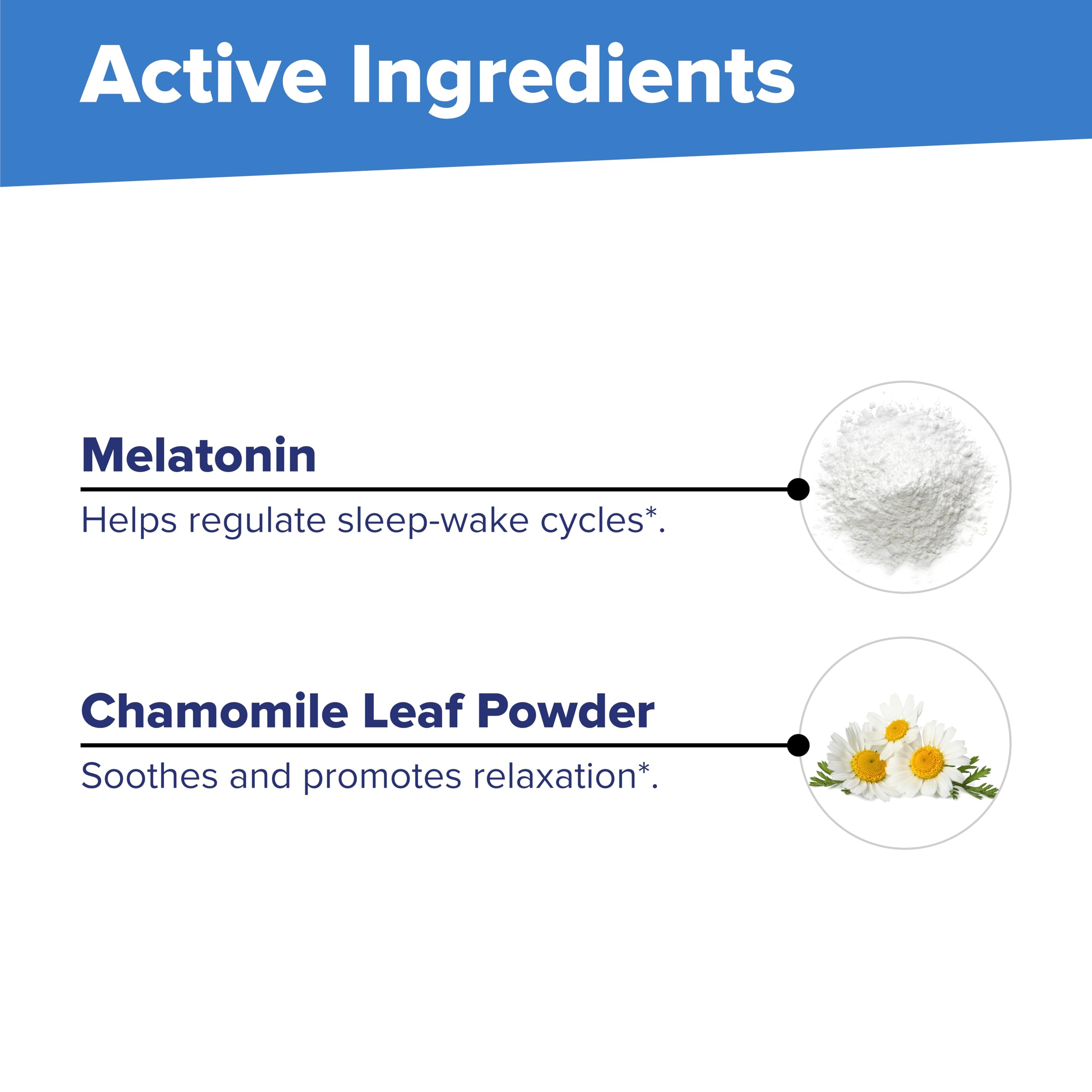 Active Ingredients

Melatonin

Helps regulate sleep-wake cycles*.

Chamomile Leaf Powder

Soothes and promotes relaxation*.